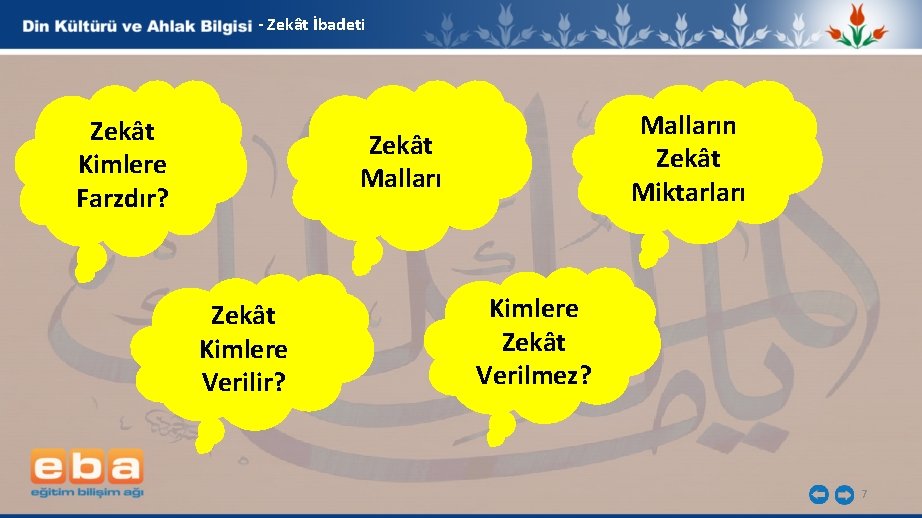 Din Kültürü ve Ahlak Bilgisi - Zekât İbadeti

Zekât Kimlere Farzdır?

Zekât Malları

Malların Zekât Miktarları

Zekât Kimlere Verilir?

Kimlere Zekât Verilmez?

eba
eğitim bilişim ağı

7